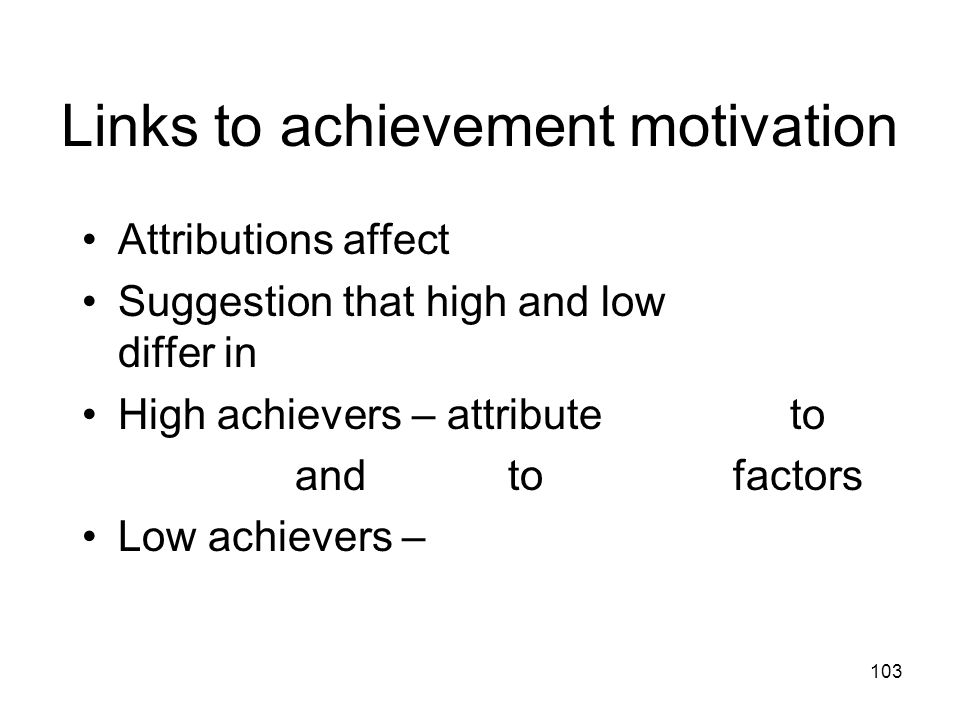 Links to achievement motivation

• Attributions affect
• Suggestion that high and low differ in
• High achievers – attribute to and to factors
• Low achievers –

103